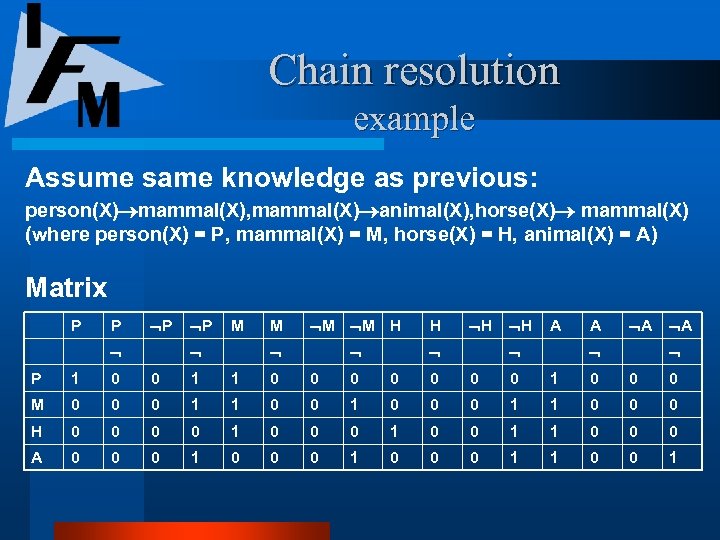 IFM

Chain resolution
example

Assume same knowledge as previous:

person(X)→mammal(X),mammal(X)→animal(X),horse(X)→ mammal(X) (where person(X) = P, mammal(X) = M, horse(X) = H, animal(X) = A)

Matrix

| | P | P | ¬P | ¬P | M | M | ¬M | ¬M | H | H | ¬H | ¬H | A | A | ¬A | ¬A |
|---|---|---|---|---|---|---|---|---|---|---|---|---|---|---|---|---|
| | | ¬ | | ¬ | | ¬ | | ¬ | | ¬ | | ¬ | | ¬ | | ¬ |
| P | 1 | 0 | 0 | 1 | 1 | 0 | 0 | 0 | 0 | 0 | 0 | 0 | 1 | 0 | 0 | 0 |
| M | 0 | 0 | 0 | 1 | 1 | 0 | 0 | 1 | 0 | 0 | 0 | 1 | 1 | 0 | 0 | 0 |
| H | 0 | 0 | 0 | 0 | 1 | 0 | 0 | 0 | 1 | 0 | 0 | 1 | 1 | 0 | 0 | 0 |
| A | 0 | 0 | 0 | 1 | 0 | 0 | 0 | 1 | 0 | 0 | 0 | 1 | 1 | 0 | 0 | 1 |